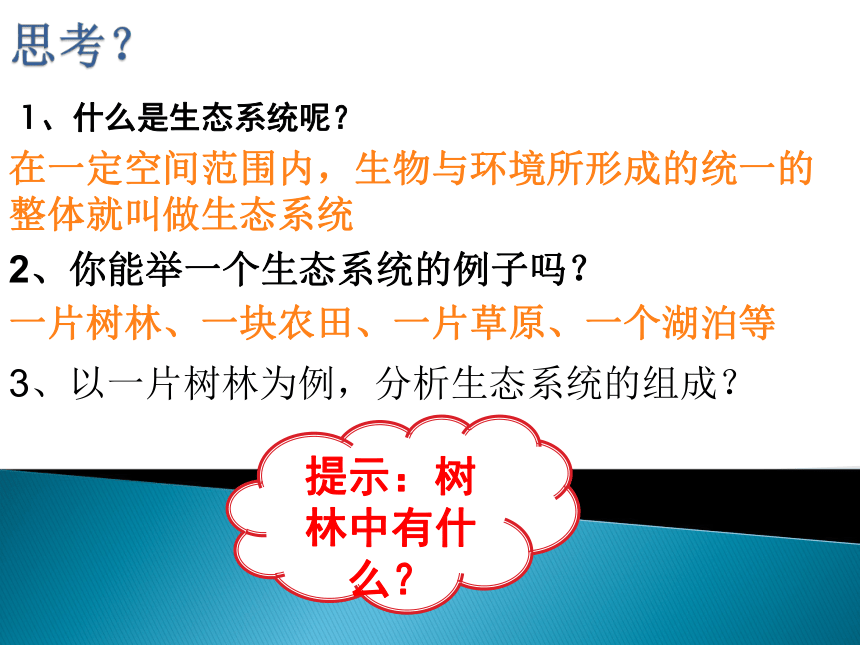 思考？

1、什么是生态系统呢？

在一定空间范围内，生物与环境所形成的统一的整体就叫做生态系统

2、你能举一个生态系统的例子吗？

一片树林、一块农田、一片草原、一个湖泊等

3、以一片树林为例，分析生态系统的组成？

提示：树林中有什么？